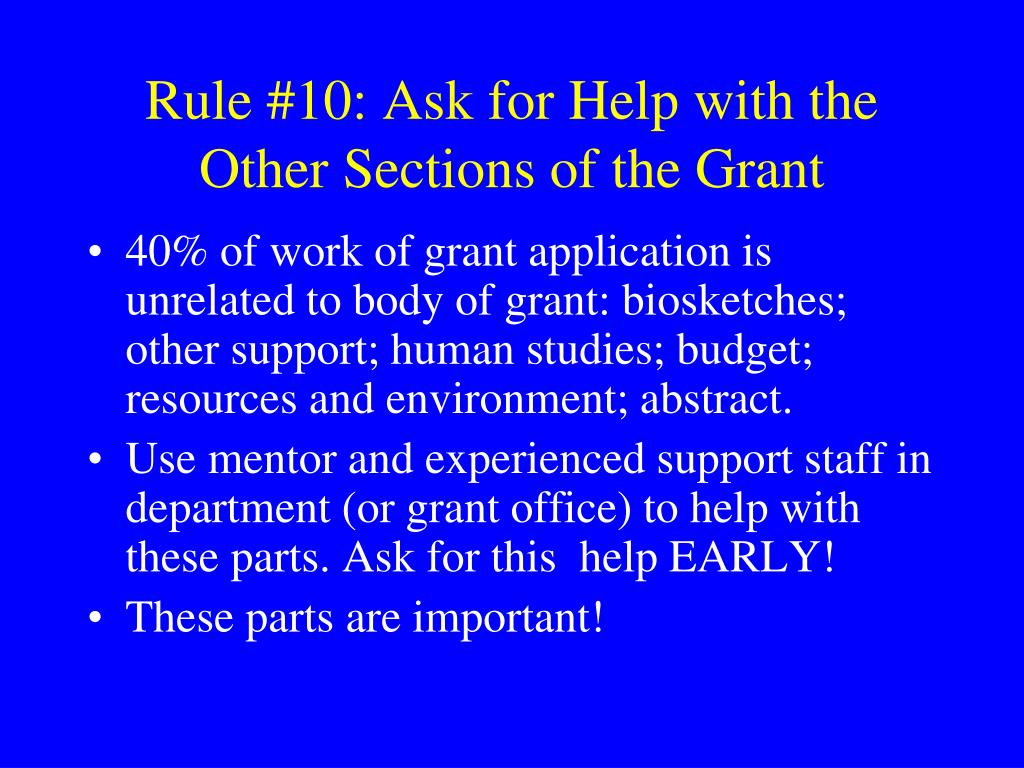 Rule #10: Ask for Help with the Other Sections of the Grant

• 40% of work of grant application is unrelated to body of grant: biosketches; other support; human studies; budget; resources and environment; abstract.
• Use mentor and experienced support staff in department (or grant office) to help with these parts. Ask for this help EARLY!
• These parts are important!